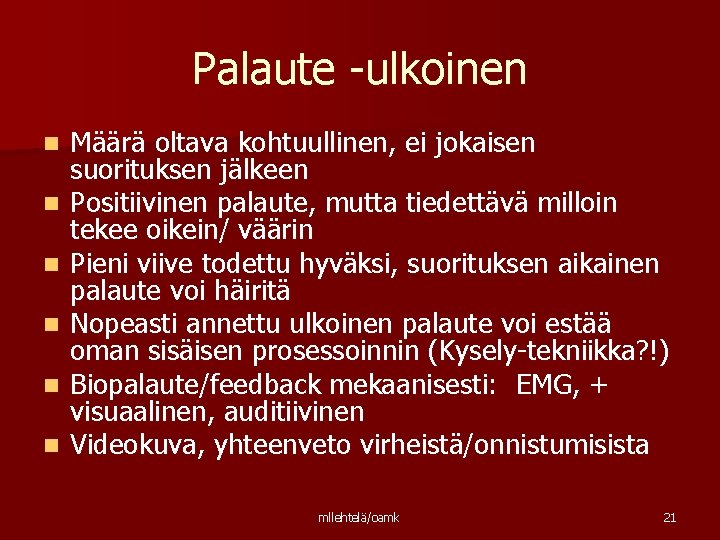 Palaute -ulkoinen

- Määrä oltava kohtuullinen, ei jokaisen suorituksen jälkeen
- Positiivinen palaute, mutta tiedettävä milloin tekee oikein/ väärin
- Pieni viive todettu hyväksi, suorituksen aikainen palaute voi häiritä
- Nopeasti annettu ulkoinen palaute voi estää oman sisäisen prosessoinnin (Kysely-tekniikka?!)
- Biopalaute/feedback mekaanisesti: EMG, + visuaalinen, auditiivinen
- Videokuva, yhteenveto virheistä/onnistumisista

mllehtelä/oamk

21